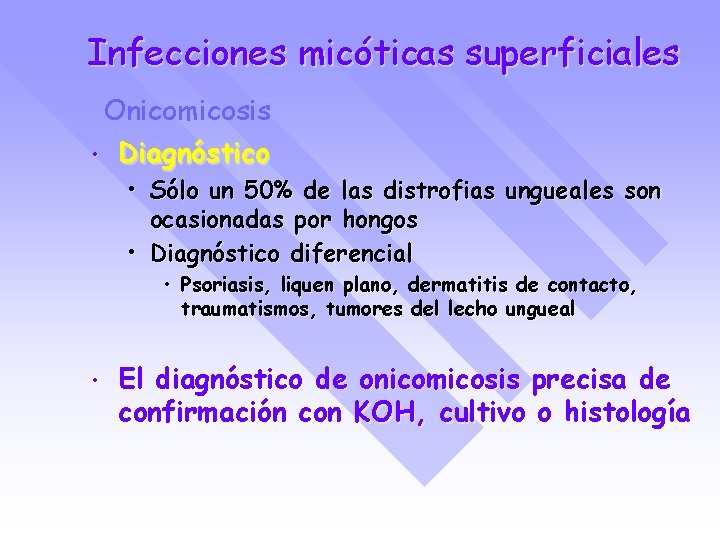 Infecciones micóticas superficiales

Onicomicosis

• Diagnóstico
  • Sólo un 50% de las distrofias ungueales son ocasionadas por hongos
  • Diagnóstico diferencial
    • Psoriasis, liquen plano, dermatitis de contacto, traumatismos, tumores del lecho ungueal

• El diagnóstico de onicomicosis precisa de confirmación con KOH, cultivo o histología